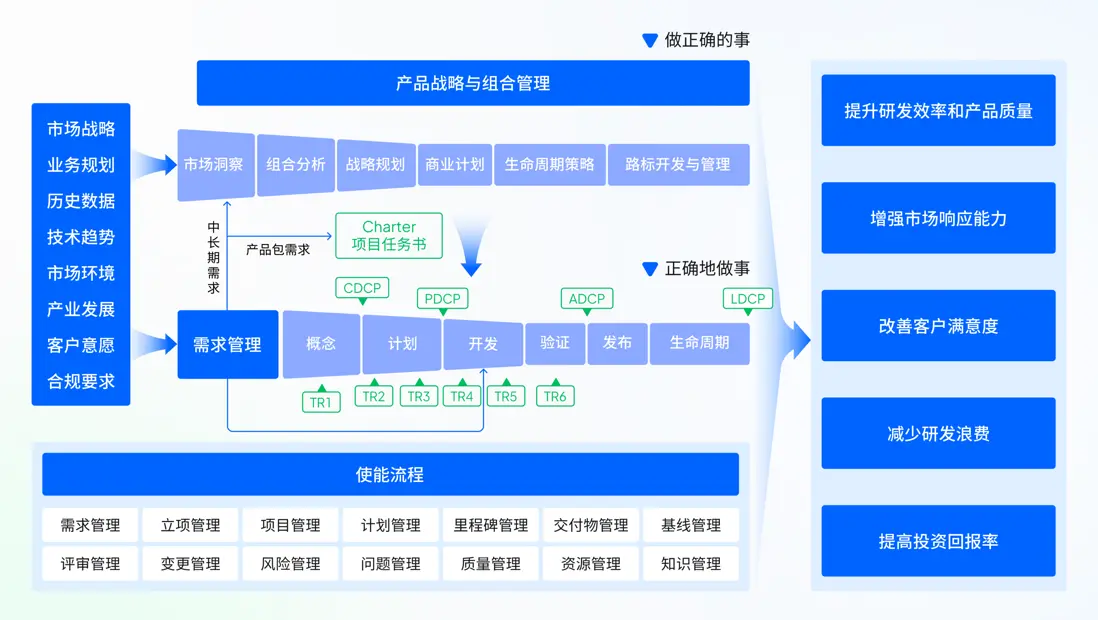 做正确的事

产品战略与组合管理

市场战略
业务规划
历史数据
技术趋势
市场环境
产业发展
客户意愿
合规要求

市场洞察
组合分析
战略规划
商业计划
生命周期策略
路标开发与管理

中长期需求

产品包需求

Charter
项目任务书

正确地做事

CDCP
PDCP
ADCP
LDCP

需求管理
概念
计划
开发
验证
发布
生命周期

TR1
TR2
TR3
TR4
TR5
TR6

使能流程

| 需求管理 | 立项管理 | 项目管理 | 计划管理 | 里程碑管理 | 交付物管理 | 基线管理 |
|---|---|---|---|---|---|---|
| 评审管理 | 变更管理 | 风险管理 | 问题管理 | 质量管理 | 资源管理 | 知识管理 |

提升研发效率和产品质量
增强市场响应能力
改善客户满意度
减少研发浪费
提高投资回报率